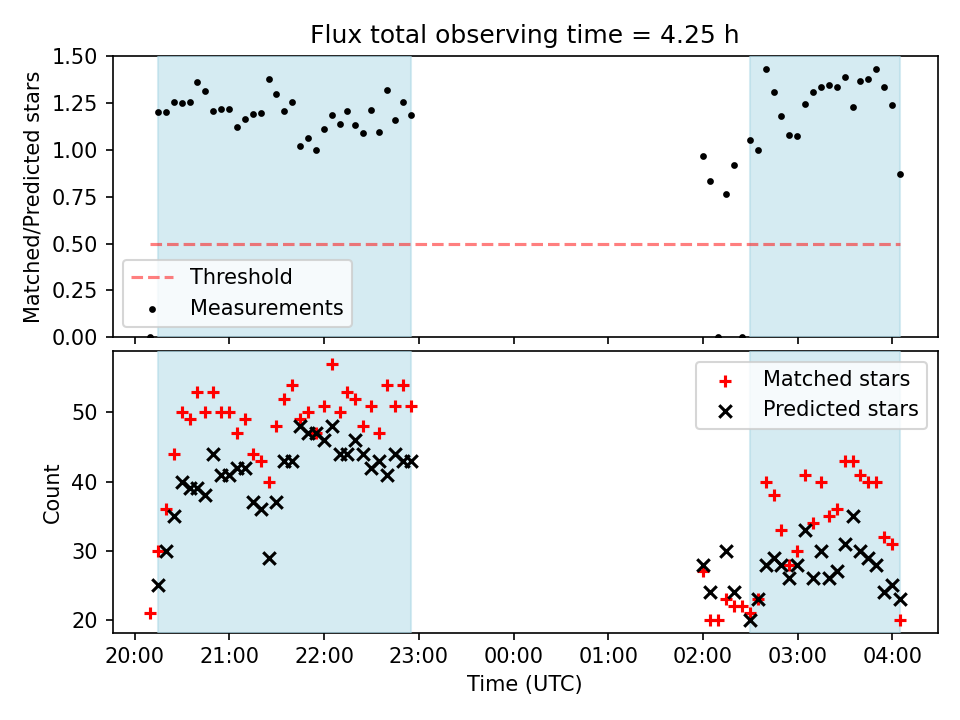 Flux total observing time = 4.25 h

Matched/Predicted stars

1.50
1.25
1.00
0.75
0.50
0.25
0.00

Threshold
Measurements

Count

50
40
30
20

Matched stars
Predicted stars

20:00 21:00 22:00 23:00 00:00 01:00 02:00 03:00 04:00

Time (UTC)